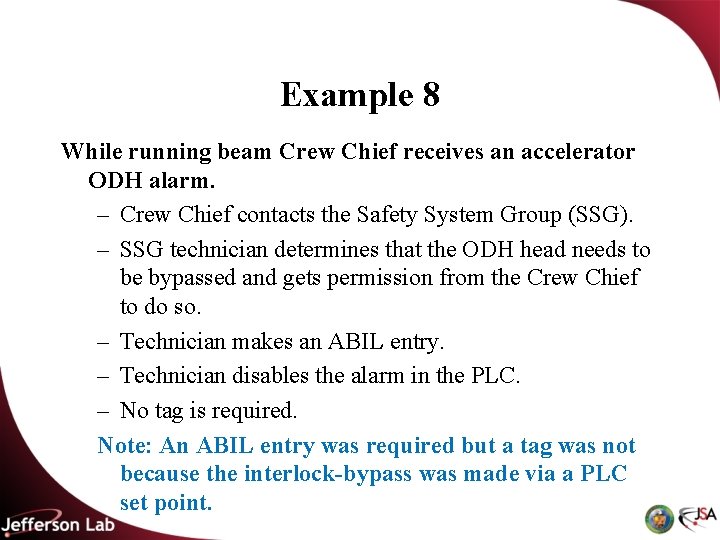 Example 8

While running beam Crew Chief receives an accelerator ODH alarm.

– Crew Chief contacts the Safety System Group (SSG).

– SSG technician determines that the ODH head needs to be bypassed and gets permission from the Crew Chief to do so.

– Technician makes an ABIL entry.

– Technician disables the alarm in the PLC.

– No tag is required.

Note: An ABIL entry was required but a tag was not because the interlock-bypass was made via a PLC set point.

Jefferson Lab

JSA